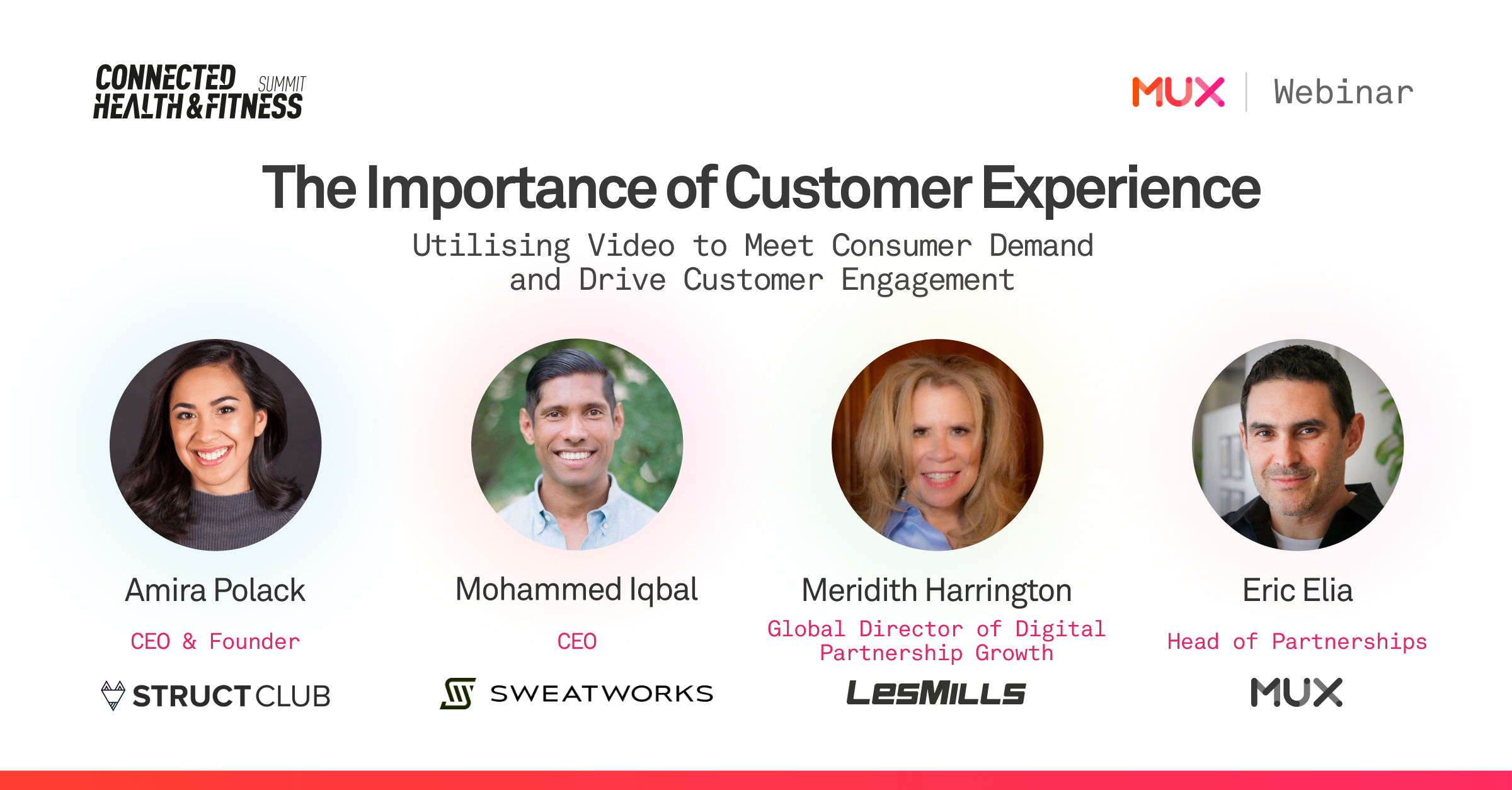 CONNECTED HEALTH & FITNESS SUMMIT

MUX | Webinar

The Importance of Customer Experience

Utilising Video to Meet Consumer Demand and Drive Customer Engagement

Amira Polack
CEO & Founder
STRUCT CLUB

Mohammed Iqbal
CEO
SWEATWORKS

Meridith Harrington
Global Director of Digital Partnership Growth
LESMILLS

Eric Elia
Head of Partnerships
MUX